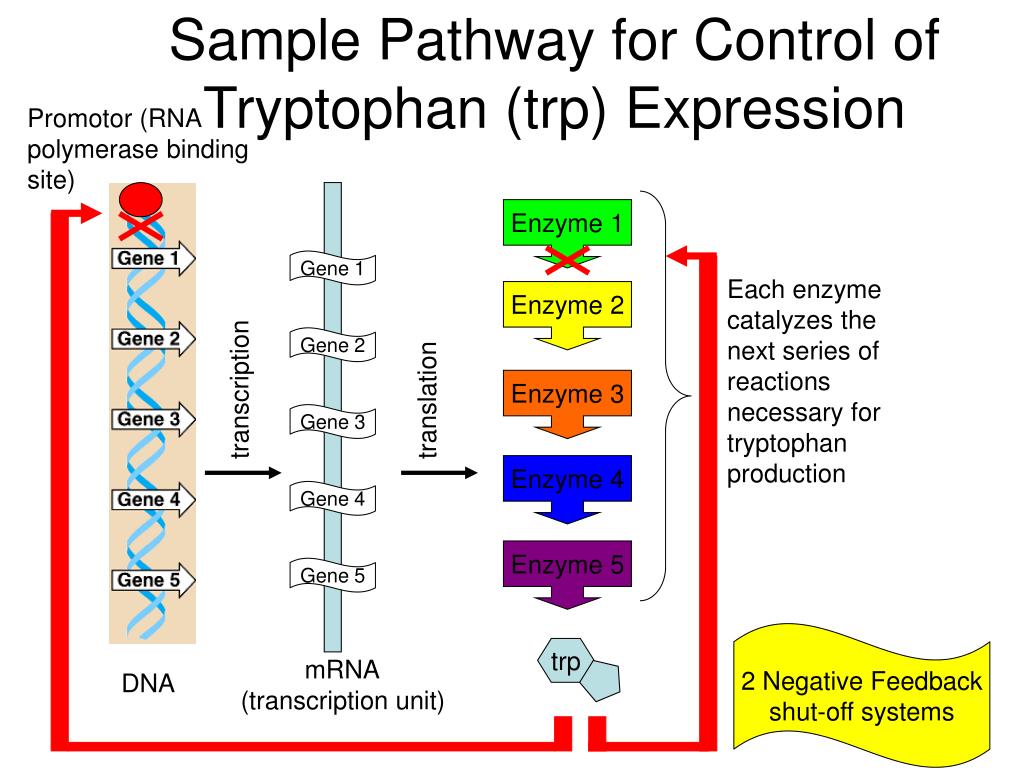 Sample Pathway for Control of Tryptophan (trp) Expression

Promotor (RNA polymerase binding site)

Gene 1
Gene 2
Gene 3
Gene 4
Gene 5

DNA

transcription

Gene 1
Gene 2
Gene 3
Gene 4
Gene 5

mRNA
(transcription unit)

translation

Enzyme 1
Enzyme 2
Enzyme 3
Enzyme 4
Enzyme 5

trp

Each enzyme catalyzes the next series of reactions necessary for tryptophan production

2 Negative Feedback shut-off systems